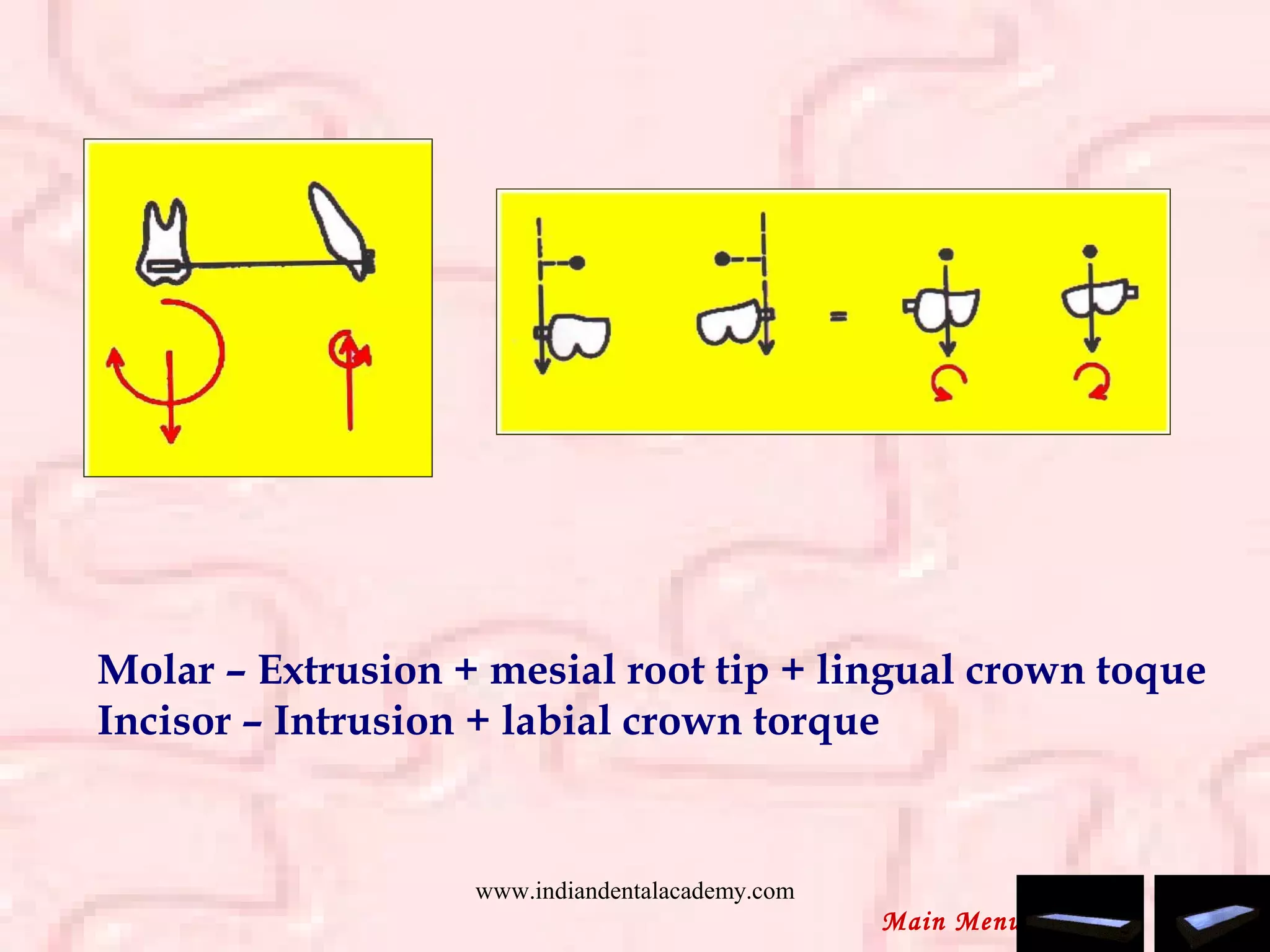 =

Molar – Extrusion + mesial root tip + lingual crown toque
Incisor – Intrusion + labial crown torque

www.indiandentalacademy.com

Main Menu